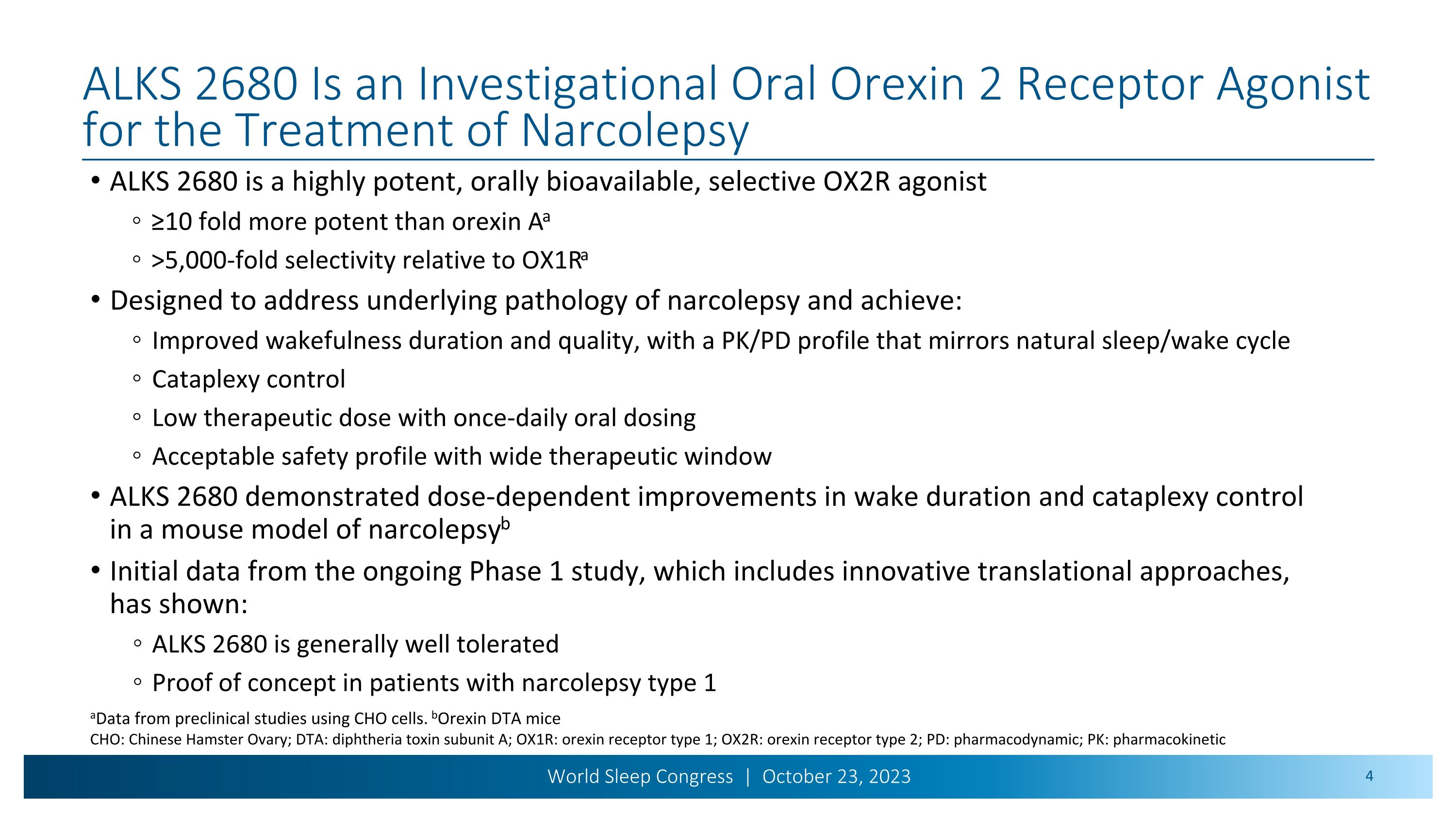 ALKS 2680 Is an Investigational Oral Orexin 2 Receptor Agonist for the Treatment of Narcolepsy

• ALKS 2680 is a highly potent, orally bioavailable, selective OX2R agonist
◦ ≥10 fold more potent than orexin A$^a$
◦ >5,000-fold selectivity relative to OX1R$^a$
• Designed to address underlying pathology of narcolepsy and achieve:
◦ Improved wakefulness duration and quality, with a PK/PD profile that mirrors natural sleep/wake cycle
◦ Cataplexy control
◦ Low therapeutic dose with once-daily oral dosing
◦ Acceptable safety profile with wide therapeutic window
• ALKS 2680 demonstrated dose-dependent improvements in wake duration and cataplexy control in a mouse model of narcolepsy$^b$
• Initial data from the ongoing Phase 1 study, which includes innovative translational approaches, has shown:
◦ ALKS 2680 is generally well tolerated
◦ Proof of concept in patients with narcolepsy type 1

$^a$Data from preclinical studies using CHO cells. $^b$Orexin DTA mice
CHO: Chinese Hamster Ovary; DTA: diphtheria toxin subunit A; OX1R: orexin receptor type 1; OX2R: orexin receptor type 2; PD: pharmacodynamic; PK: pharmacokinetic

World Sleep Congress | October 23, 2023
4